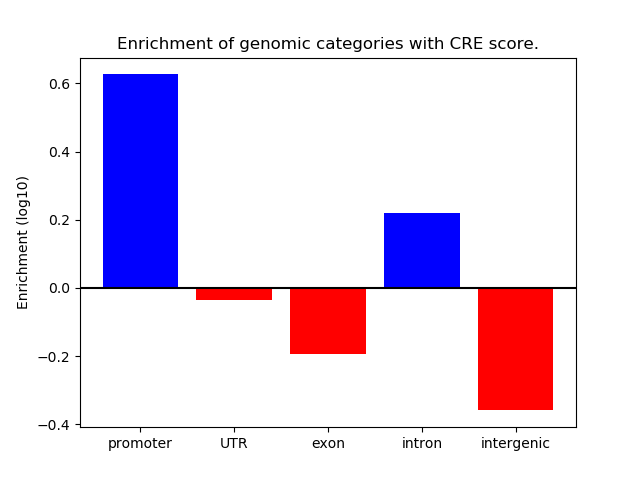 Enrichment of genomic categories with CRE score.

Enrichment (log10)

0.6
0.4
0.2
0.0
−0.2
−0.4

promoter
UTR
exon
intron
intergenic